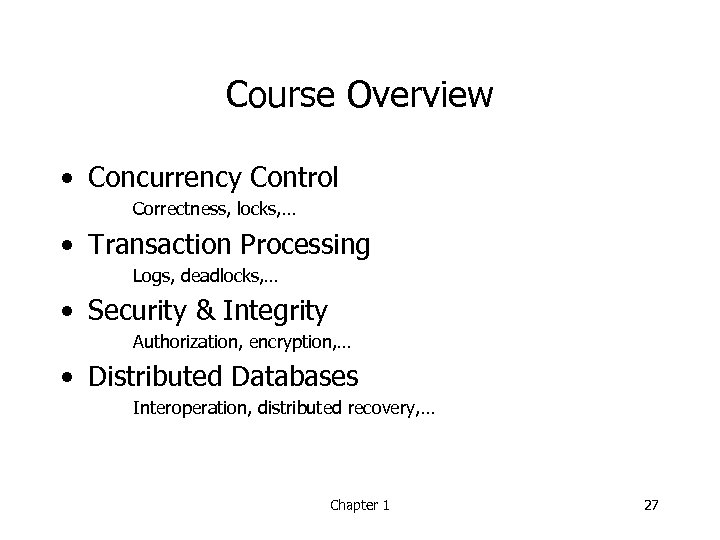 Course Overview

• Concurrency Control

Correctness, locks,…

• Transaction Processing

Logs, deadlocks,…

• Security & Integrity

Authorization, encryption,…

• Distributed Databases

Interoperation, distributed recovery,…

Chapter 1

27